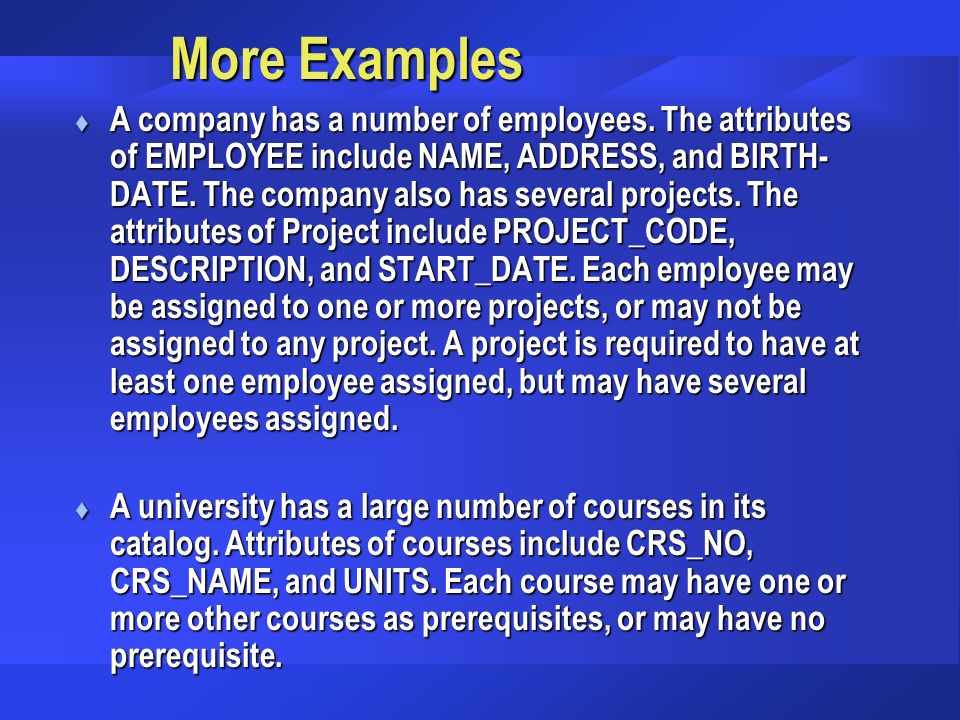 More Examples

♦ A company has a number of employees. The attributes of EMPLOYEE include NAME, ADDRESS, and BIRTH-DATE. The company also has several projects. The attributes of Project include PROJECT_CODE, DESCRIPTION, and START_DATE. Each employee may be assigned to one or more projects, or may not be assigned to any project. A project is required to have at least one employee assigned, but may have several employees assigned.

♦ A university has a large number of courses in its catalog. Attributes of courses include CRS_NO, CRS_NAME, and UNITS. Each course may have one or more other courses as prerequisites, or may have no prerequisite.